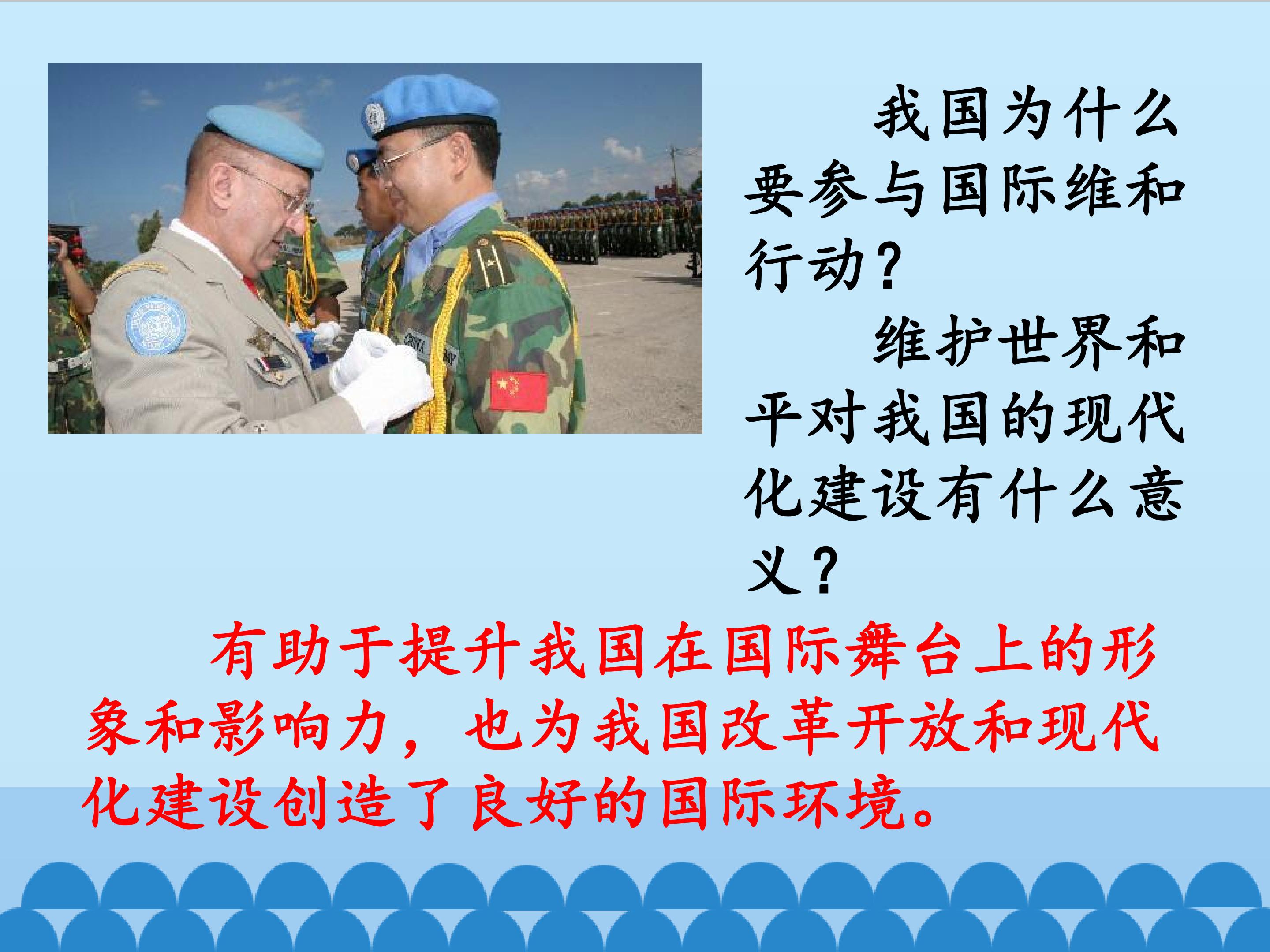 我国为什么要参与国际维和行动？

维护世界和平对我国的现代化建设有什么意义？

有助于提升我国在国际舞台上的形象和影响力，也为我国改革开放和现代化建设创造了良好的国际环境。